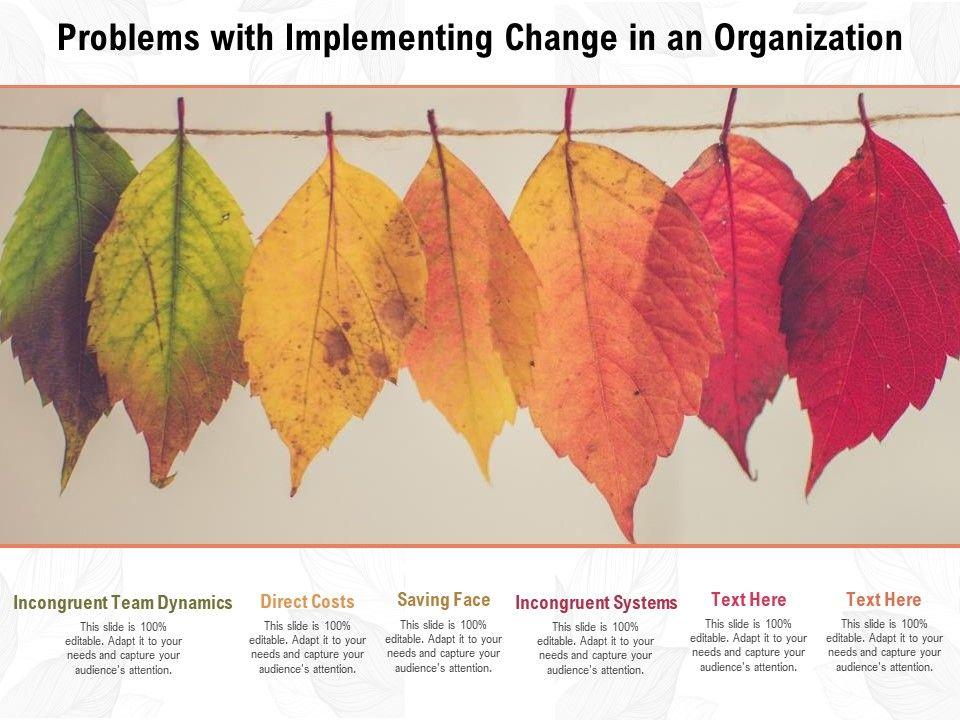 Problems with Implementing Change in an Organization

Incongruent Team Dynamics
This slide is 100% editable. Adapt it to your needs and capture your audience's attention.

Direct Costs
This slide is 100% editable. Adapt it to your needs and capture your audience's attention.

Saving Face
This slide is 100% editable. Adapt it to your needs and capture your audience's attention.

Incongruent Systems
This slide is 100% editable. Adapt it to your needs and capture your audience's attention.

Text Here
This slide is 100% editable. Adapt it to your needs and capture your audience's attention.

Text Here
This slide is 100% editable. Adapt it to your needs and capture your audience's attention.